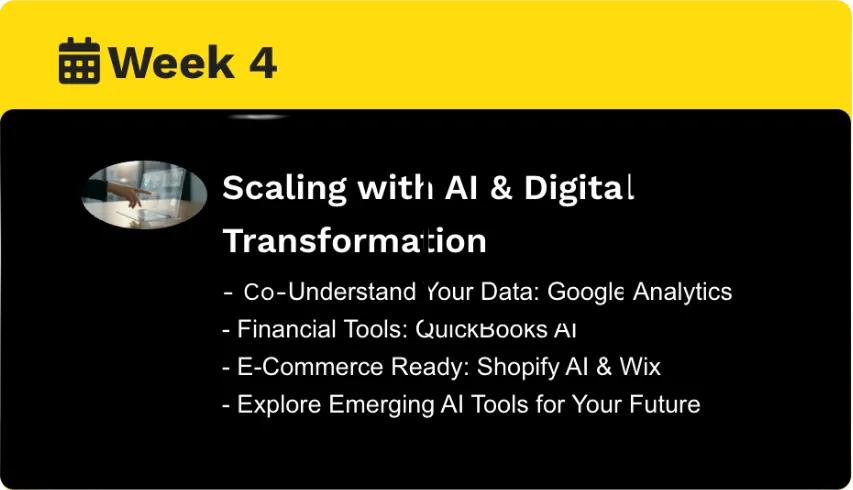 Week 4

Scaling with AI & Digital Transformation

- Co-Understand Your Data: Google Analytics
- Financial Tools: QuickBooks AI
- E-Commerce Ready: Shopify AI & Wix
- Explore Emerging AI Tools for Your Future